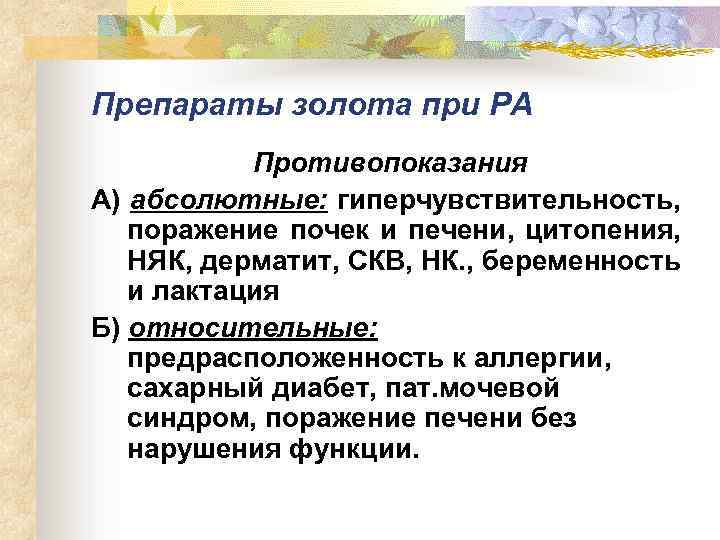 Препараты золота при РА

Противопоказания

А) абсолютные: гиперчувствительность, поражение почек и печени, цитопения, НЯК, дерматит, СКВ, НК., беременность и лактация

Б) относительные: предрасположенность к аллергии, сахарный диабет, пат.мочевой синдром, поражение печени без нарушения функции.